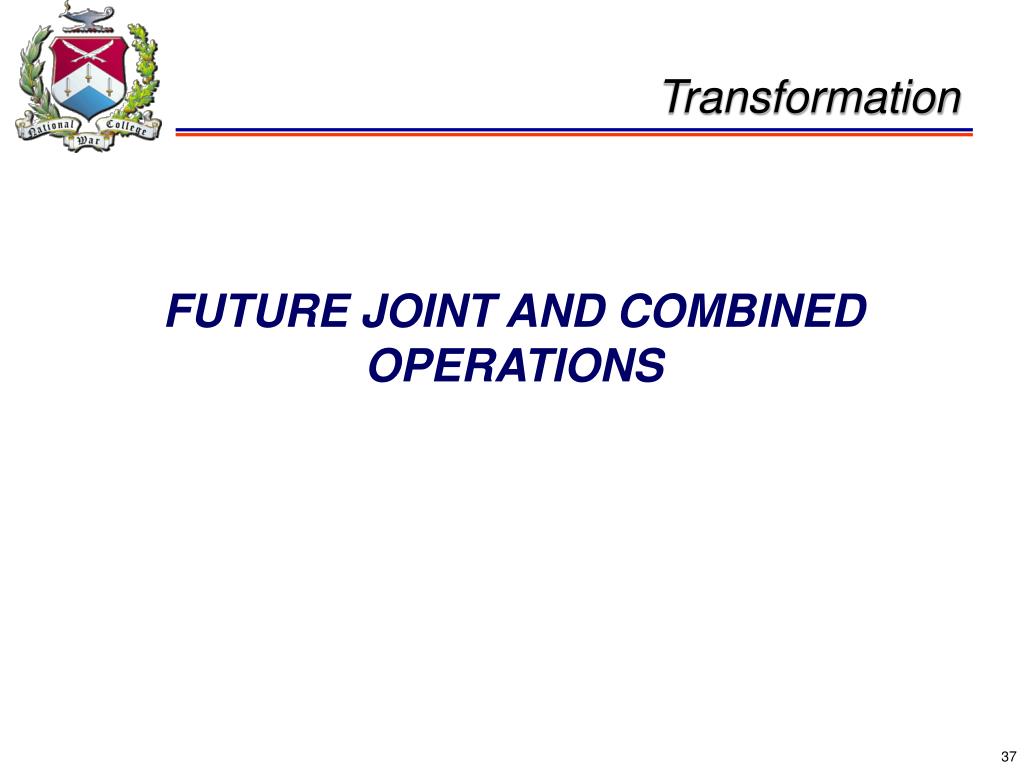 National War College

Transformation

FUTURE JOINT AND COMBINED OPERATIONS

37